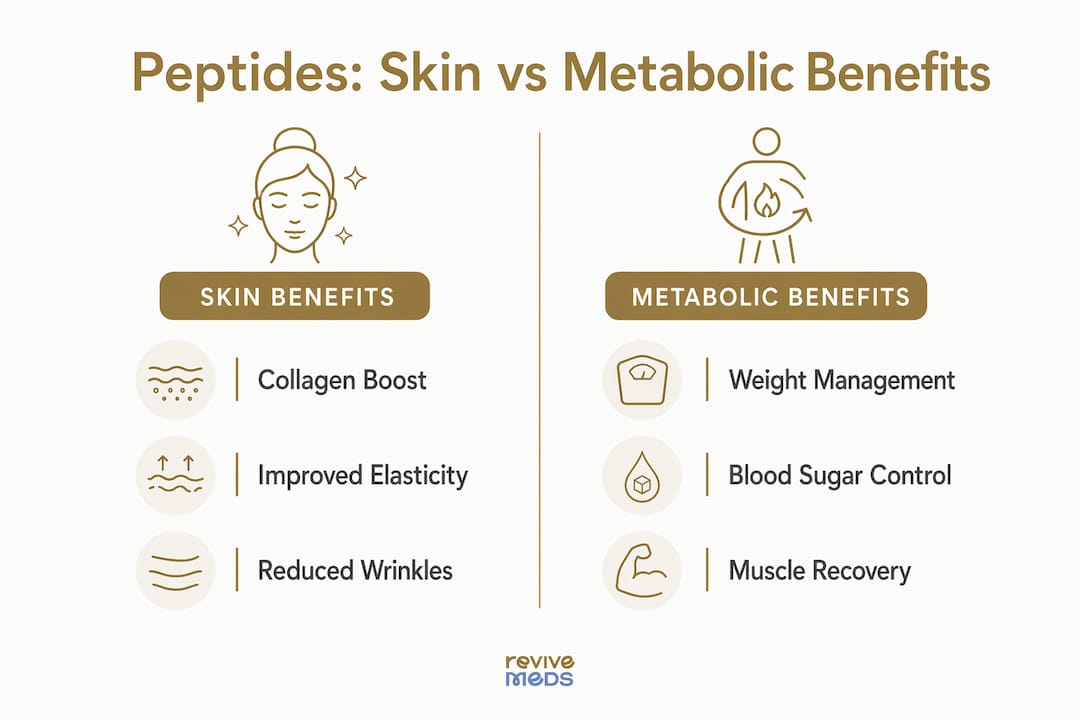 Peptides: Skin vs Metabolic Benefits

SKIN BENEFITS

Collagen Boost

Improved Elasticity

Reduced Wrinkles

METABOLIC BENEFITS

Weight Management

Blood Sugar Control

Muscle Recovery

revive
MEDS